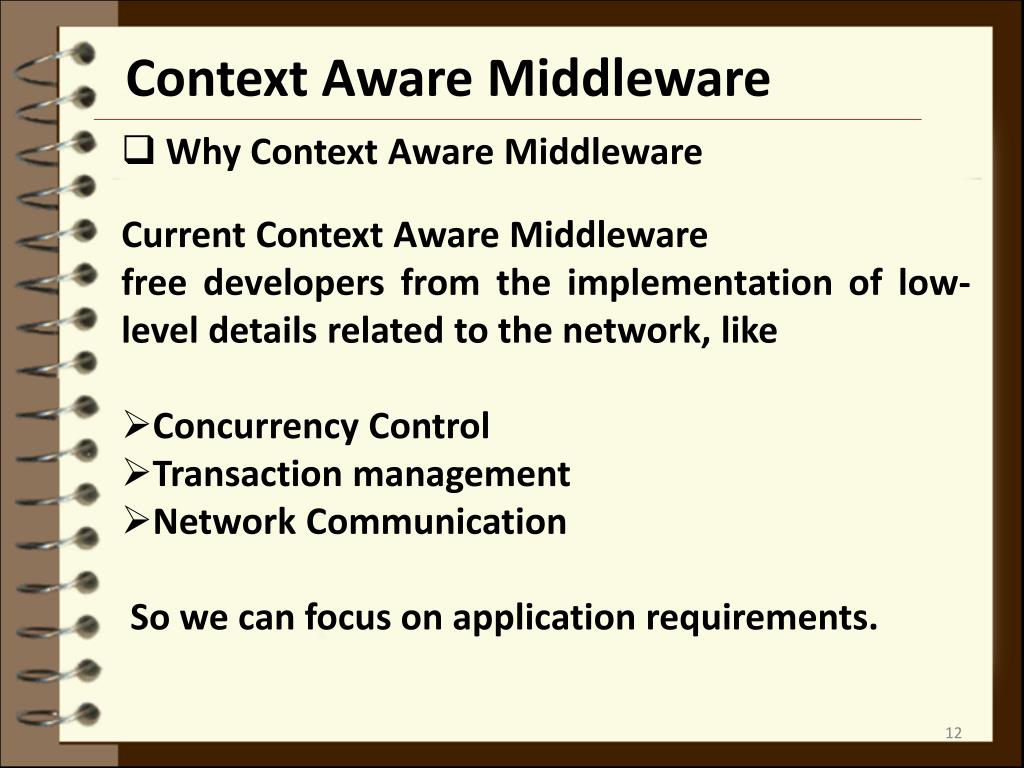 Context Aware Middleware

❑ Why Context Aware Middleware

Current Context Aware Middleware
free developers from the implementation of low-level details related to the network, like

➢Concurrency Control
➢Transaction management
➢Network Communication

So we can focus on application requirements.

12